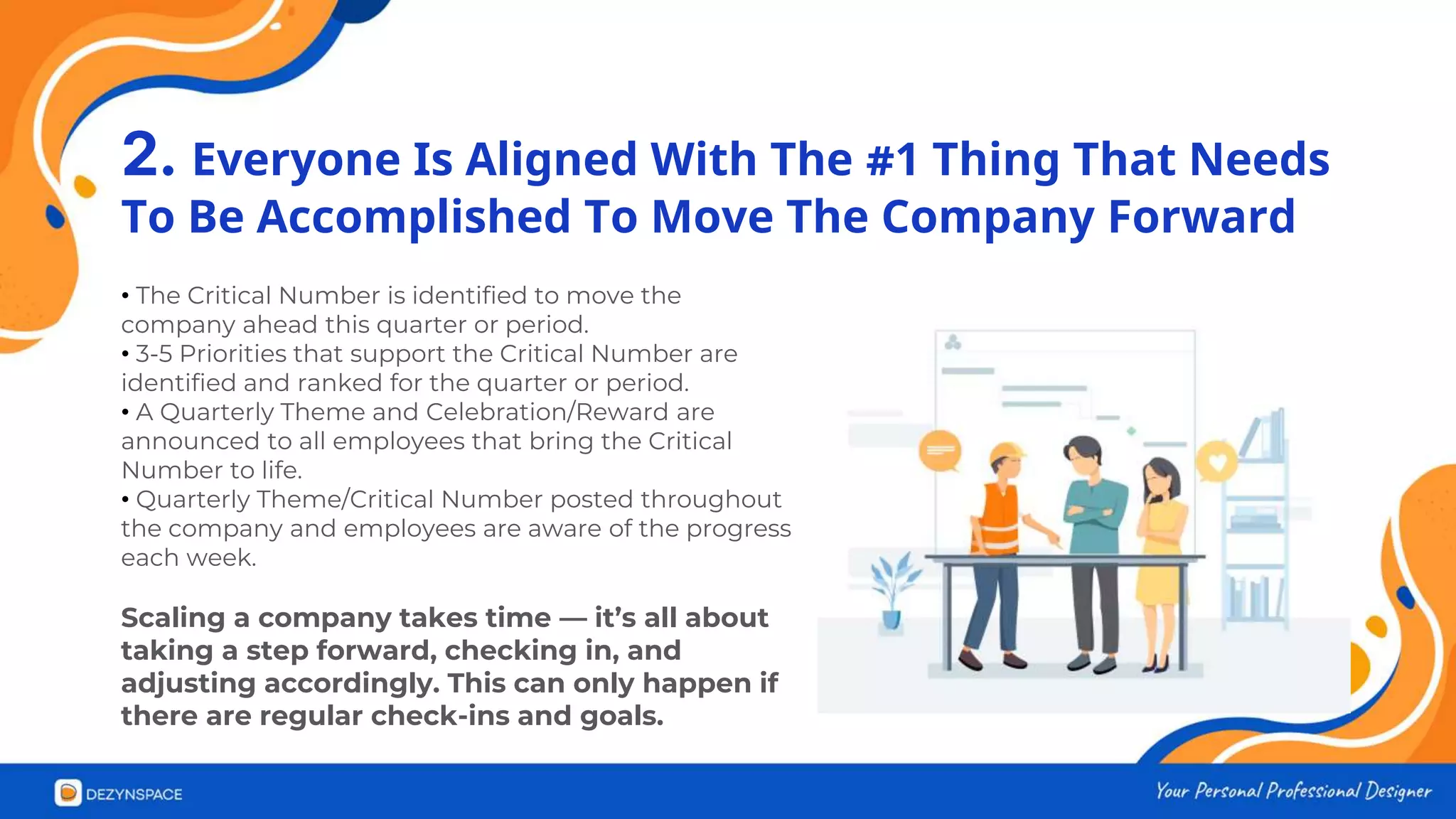 2. Everyone Is Aligned With The #1 Thing That Needs To Be Accomplished To Move The Company Forward

• The Critical Number is identified to move the company ahead this quarter or period.
• 3-5 Priorities that support the Critical Number are identified and ranked for the quarter or period.
• A Quarterly Theme and Celebration/Reward are announced to all employees that bring the Critical Number to life.
• Quarterly Theme/Critical Number posted throughout the company and employees are aware of the progress each week.

Scaling a company takes time — it's all about taking a step forward, checking in, and adjusting accordingly. This can only happen if there are regular check-ins and goals.

DEZYNSPACE

Your Personal Professional Designer